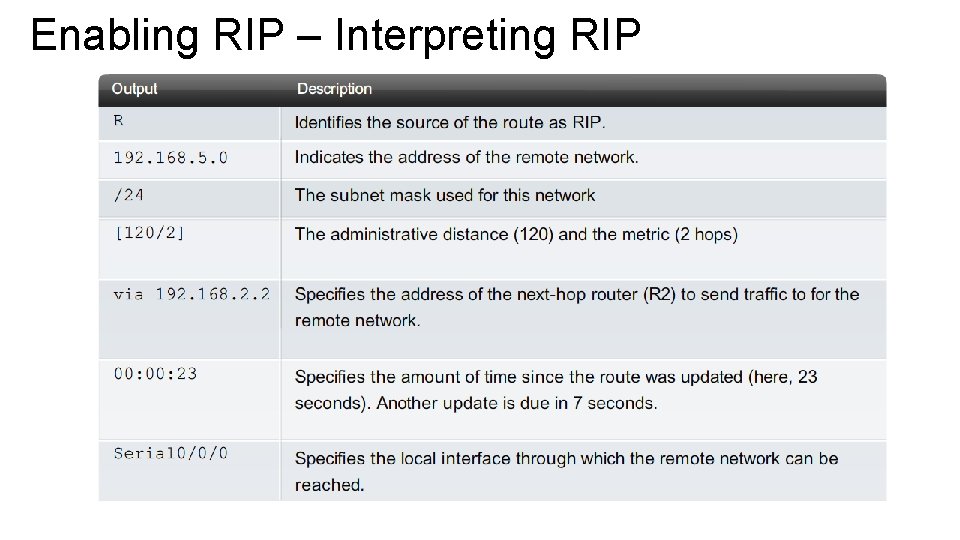 Enabling RIP – Interpreting RIP

| Output | Description |
|---|---|
| R | Identifies the source of the route as RIP. |
| 192.168.5.0 | Indicates the address of the remote network. |
| /24 | The subnet mask used for this network |
| [120/2] | The administrative distance (120) and the metric (2 hops) |
| via 192.168.2.2 | Specifies the address of the next-hop router (R2) to send traffic to for the remote network. |
| 00:00:23 | Specifies the amount of time since the route was updated (here, 23 seconds). Another update is due in 7 seconds. |
| Serial0/0/0 | Specifies the local interface through which the remote network can be reached. |